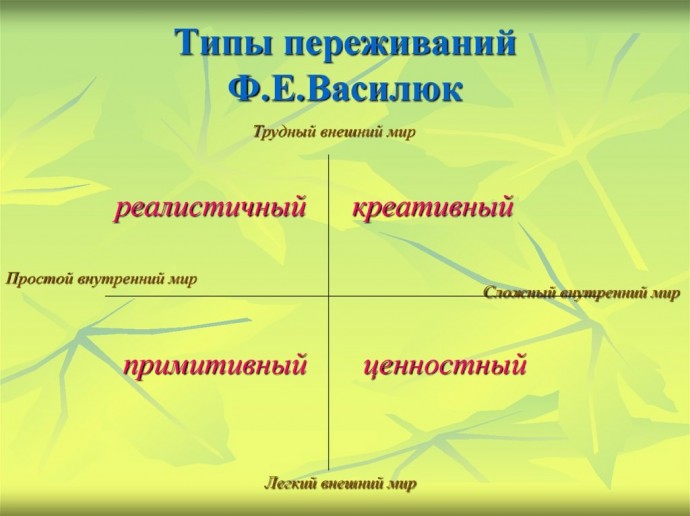 Типы переживаний Ф.Е.Василюк

Трудный внешний мир

реалистичный

креативный

Простой внутренний мир

Сложный внутренний мир

примитивный

ценностный

Легкий внешний мир